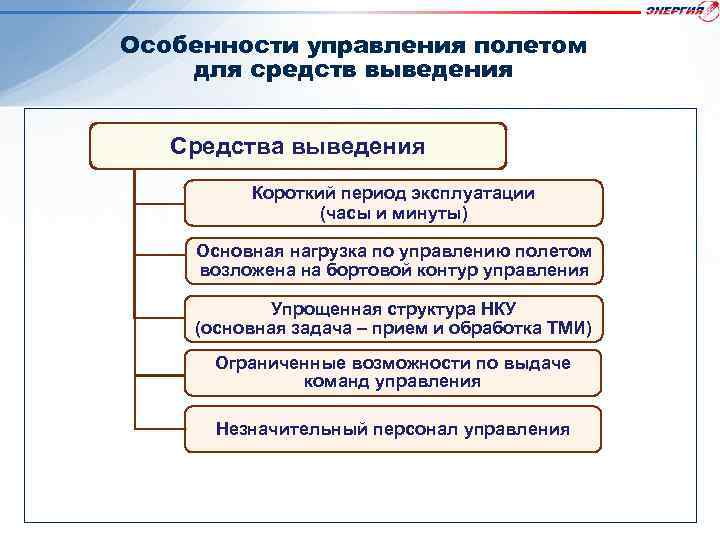 ЭНЕРГИЯ

Особенности управления полетом для средств выведения

Средства выведения

Короткий период эксплуатации (часы и минуты)

Основная нагрузка по управлению полетом возложена на бортовой контур управления

Упрощенная структура НКУ (основная задача – прием и обработка ТМИ)

Ограниченные возможности по выдаче команд управления

Незначительный персонал управления